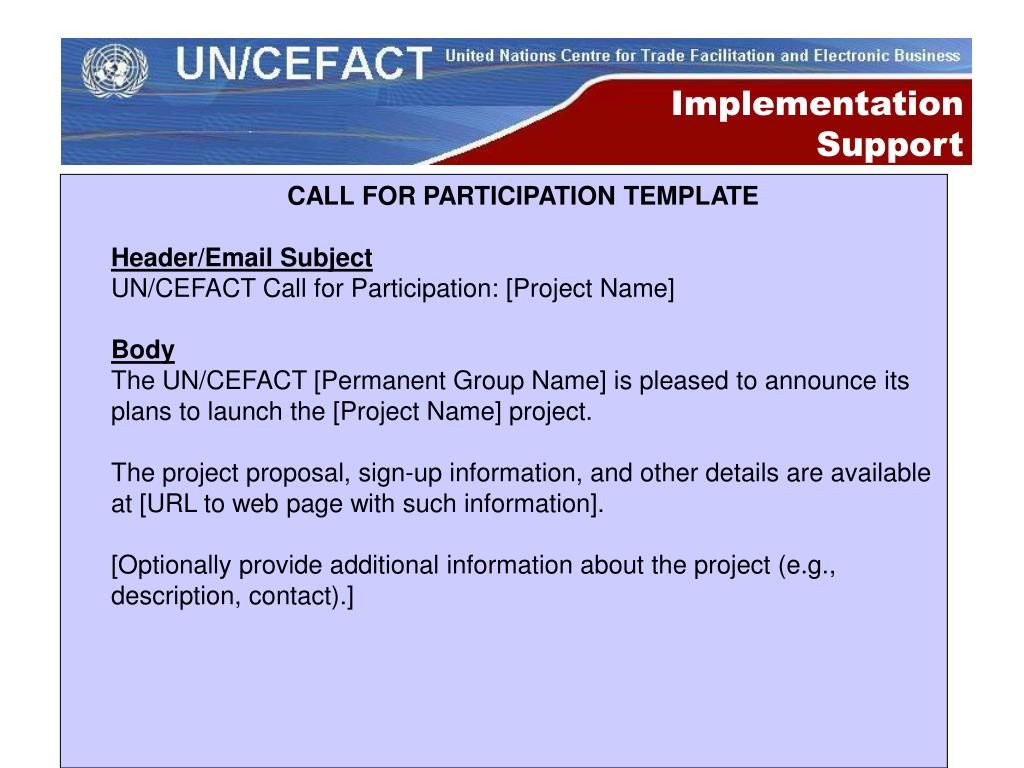 UN/CEFACT United Nations Centre for Trade Facilitation and Electronic Business

Implementation Support

CALL FOR PARTICIPATION TEMPLATE

Header/Email Subject
UN/CEFACT Call for Participation: [Project Name]

Body
The UN/CEFACT [Permanent Group Name] is pleased to announce its plans to launch the [Project Name] project.

The project proposal, sign-up information, and other details are available at [URL to web page with such information].

[Optionally provide additional information about the project (e.g., description, contact).]